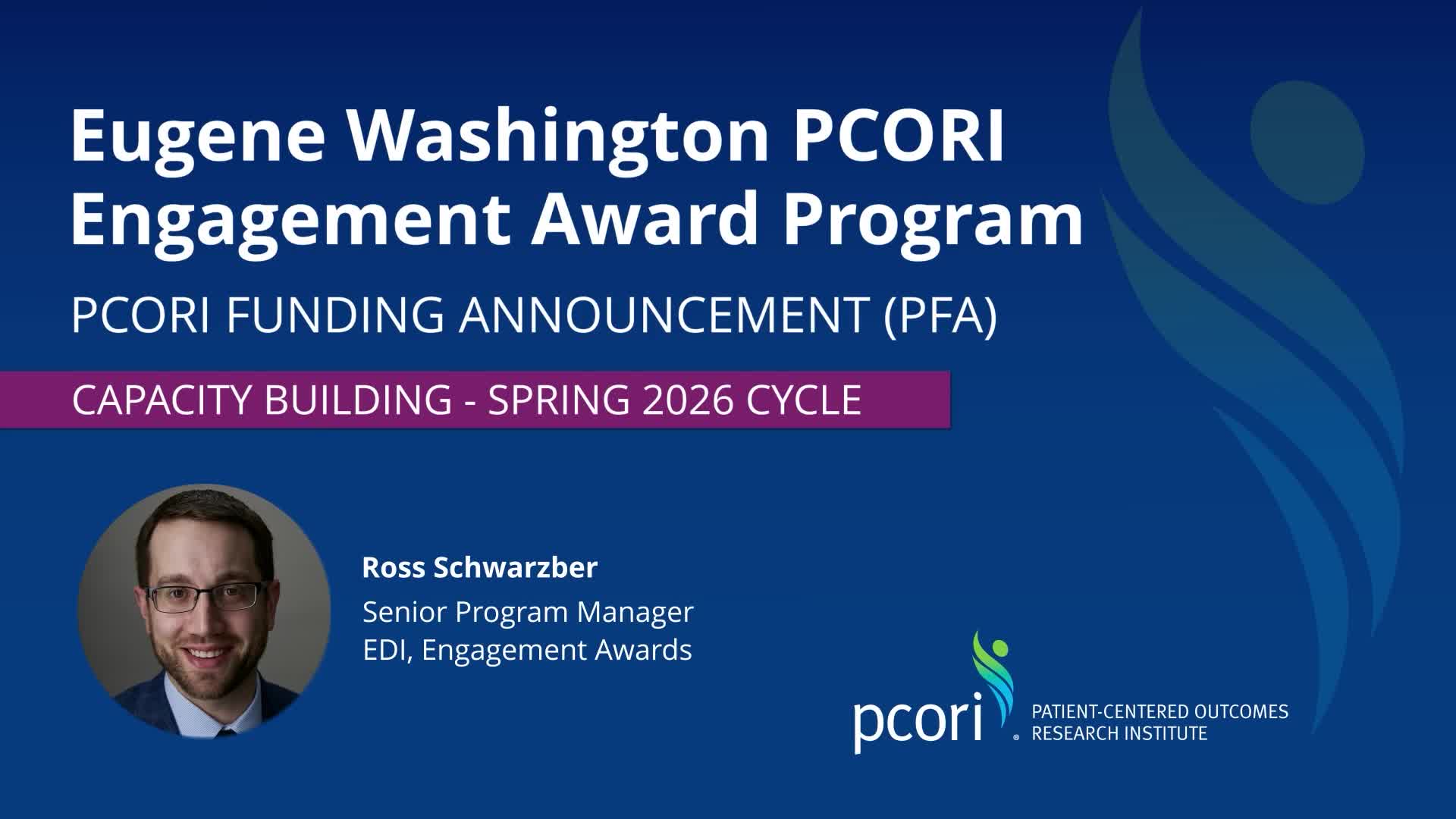 Eugene Washington PCORI Engagement Award Program

PCORI FUNDING ANNOUNCEMENT (PFA)

CAPACITY BUILDING - SPRING 2026 CYCLE

Ross Schwarzber

Senior Program Manager
EDI, Engagement Awards

pcori®

PATIENT-CENTERED OUTCOMES RESEARCH INSTITUTE